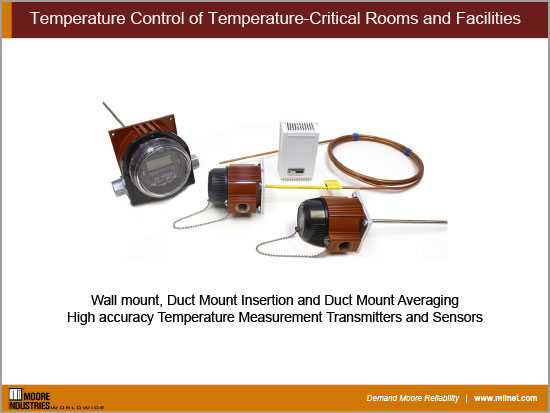 Temperature Control of Temperature-Critical Rooms and Facilities

Wall mount, Duct Mount Insertion and Duct Mount Averaging
High accuracy Temperature Measurement Transmitters and Sensors

MOORE INDUSTRIES WORLDWIDE

Demand Moore Reliability | www.miinet.com